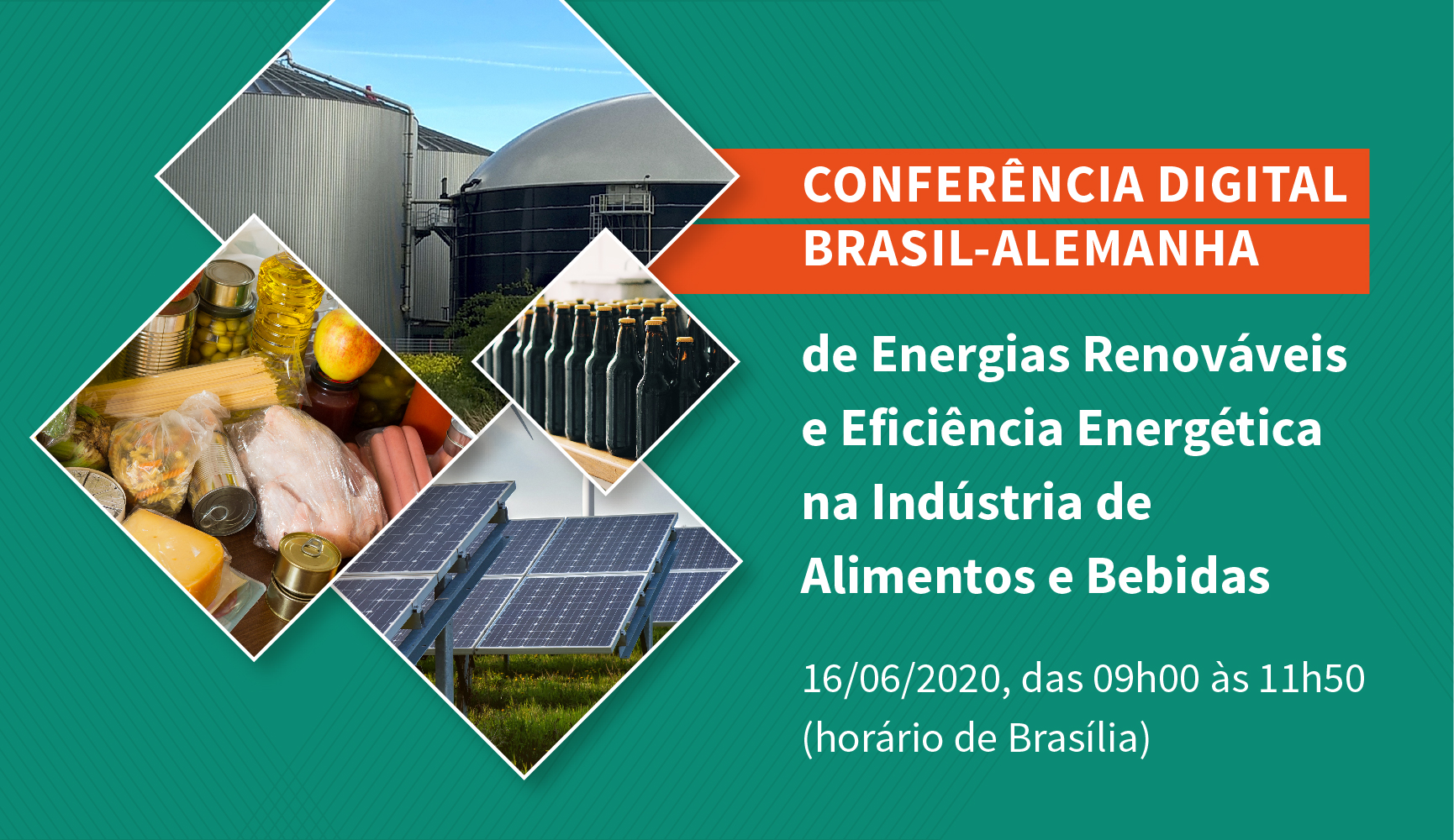 CONFERÊNCIA DIGITAL
BRASIL-ALEMANHA

de Energias Renováveis e Eficiência Energética na Indústria de Alimentos e Bebidas

16/06/2020, das 09h00 às 11h50 (horário de Brasília)